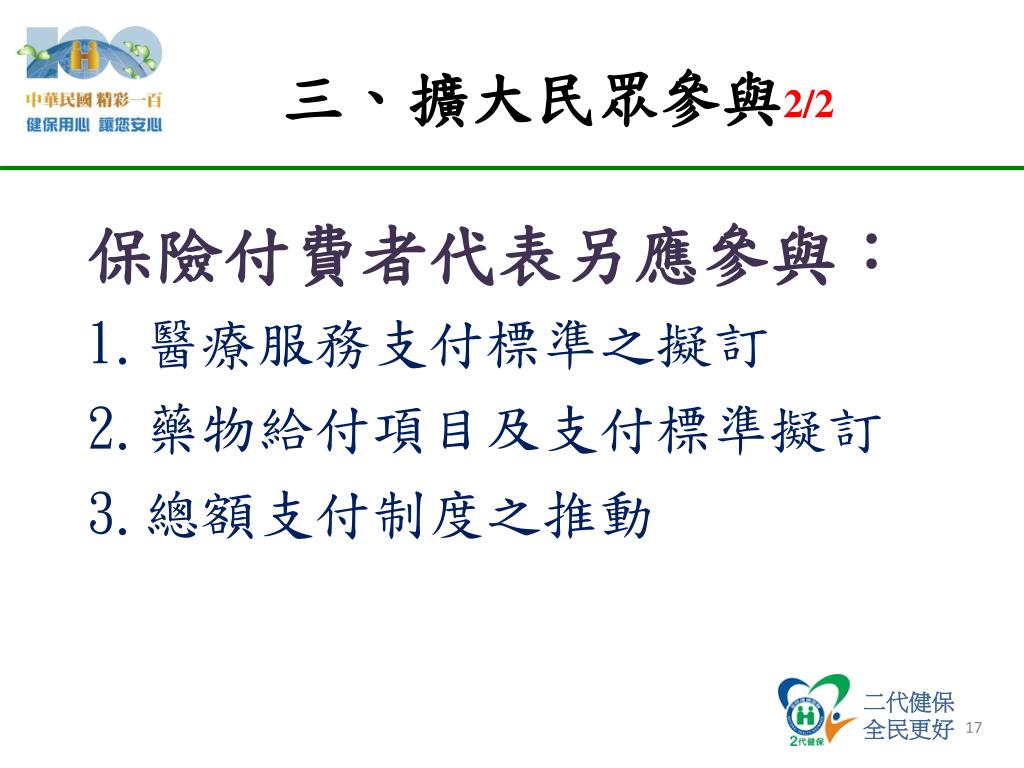 中華民國 精彩一百
健保用心 讓您安心

三、擴大民眾參與2/2

保險付費者代表另應參與：
1. 醫療服務支付標準之擬訂
2. 藥物給付項目及支付標準擬訂
3. 總額支付制度之推動

2代健保
二代健保
全民更好 17